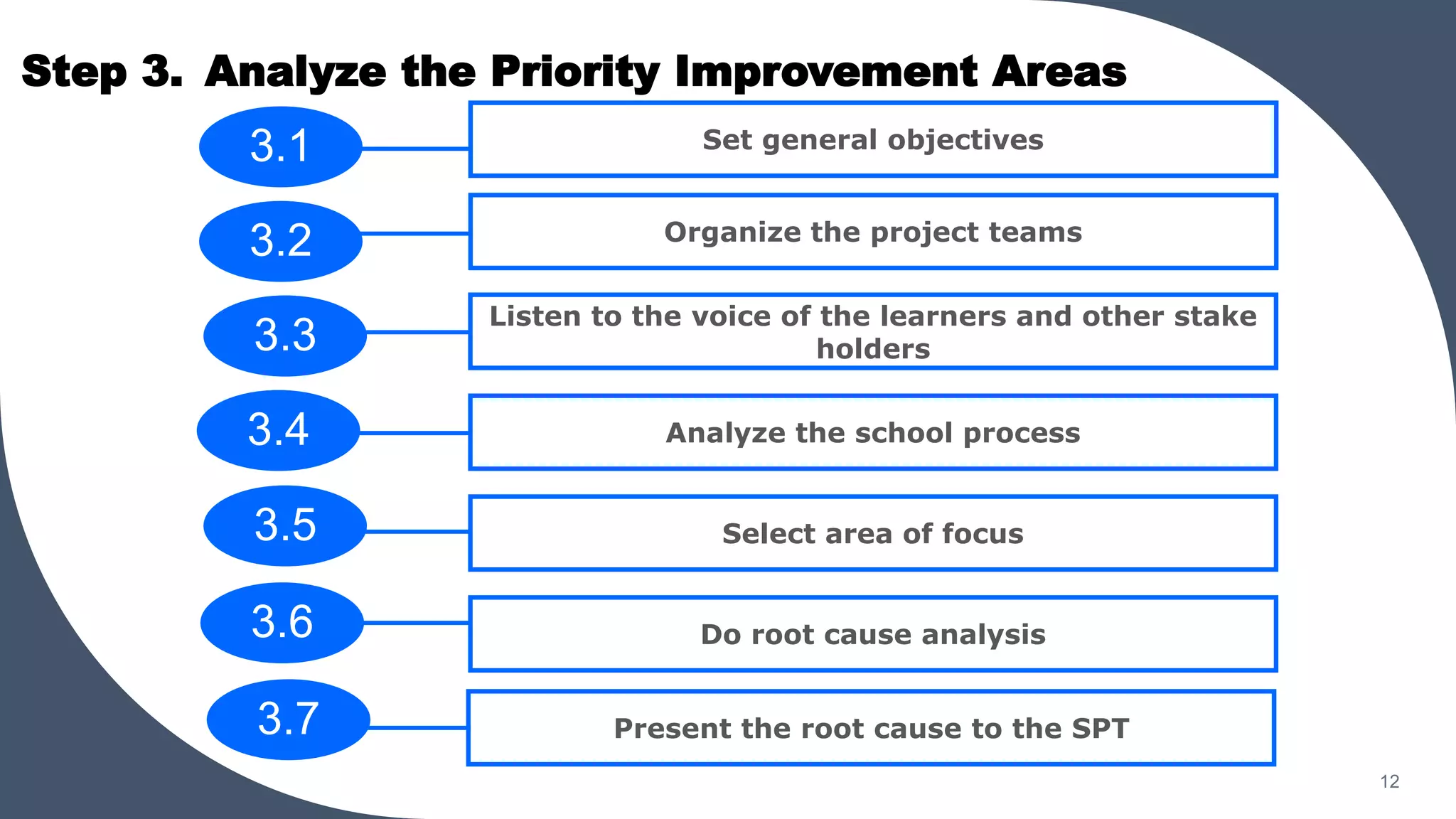 Step 3. Analyze the Priority Improvement Areas

3.1 Set general objectives

3.2 Organize the project teams

3.3 Listen to the voice of the learners and other stake holders

3.4 Analyze the school process

3.5 Select area of focus

3.6 Do root cause analysis

3.7 Present the root cause to the SPT

12